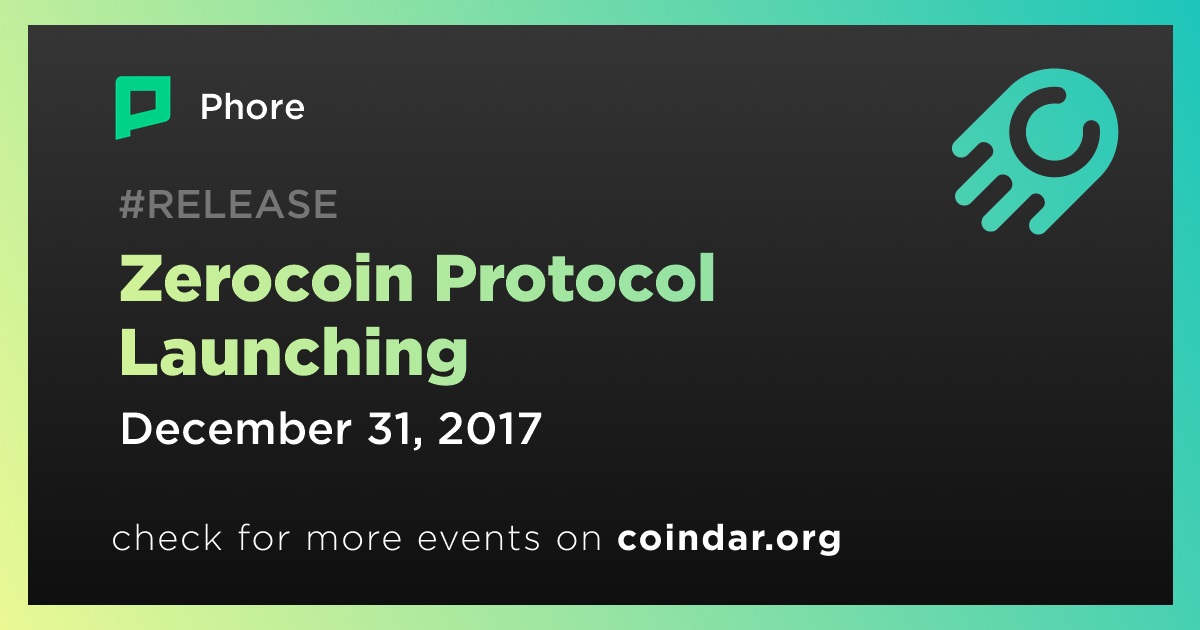 Phore

#RELEASE

Zerocoin Protocol Launching

December 31, 2017

check for more events on coindar.org